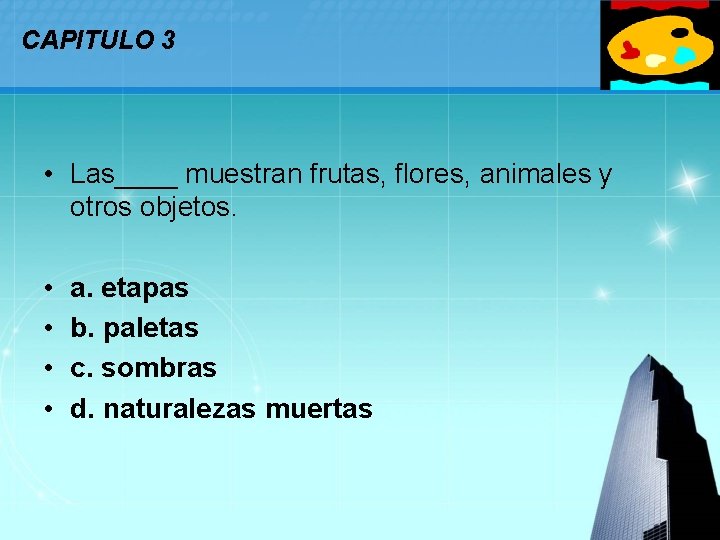 CAPITULO 3

• Las____ muestran frutas, flores, animales y otros objetos.

• a. etapas
• b. paletas
• c. sombras
• d. naturalezas muertas